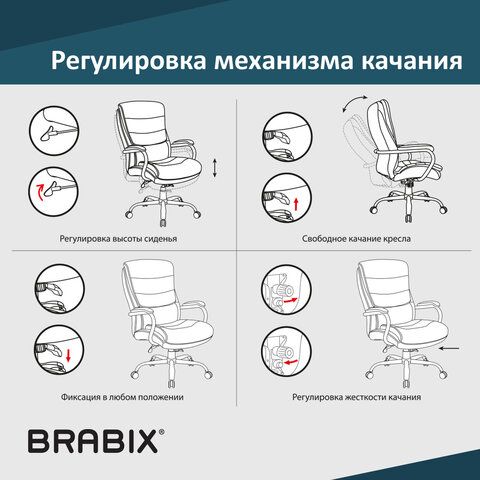 Регулировка механизма качания

Регулировка высоты сиденья

Свободное качание кресла

Фиксация в любом положении

Регулировка жесткости качания

BRABIX®